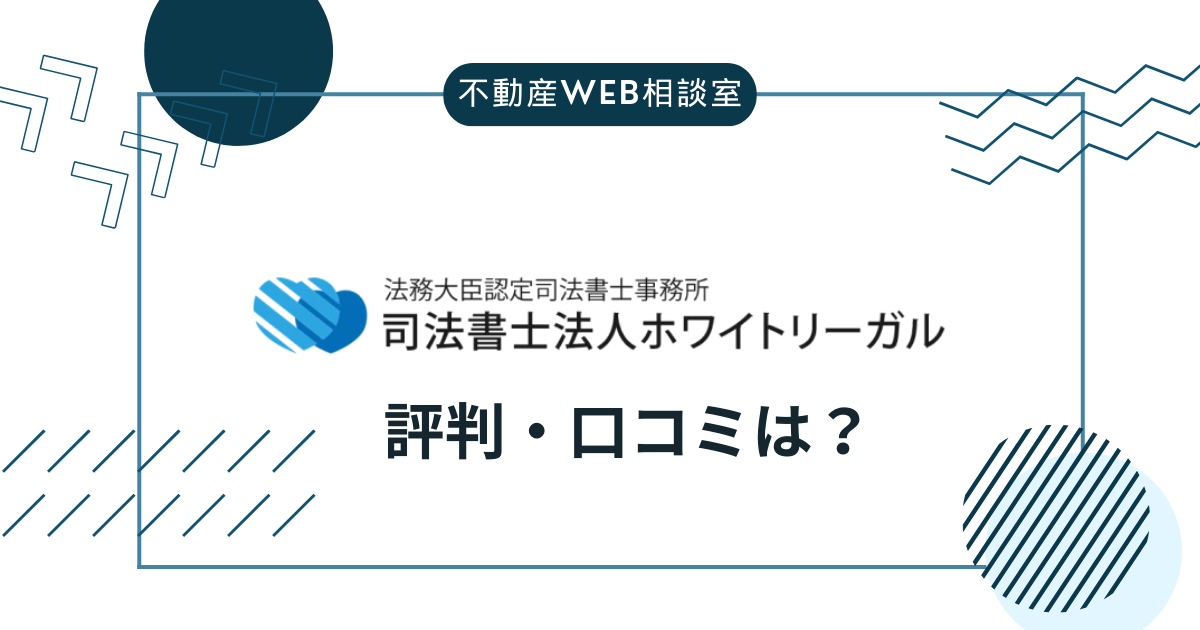 不動産WEB相談室

法務大臣認定司法書士事務所
司法書士法人ホワイトリーガル

評判・口コミは？